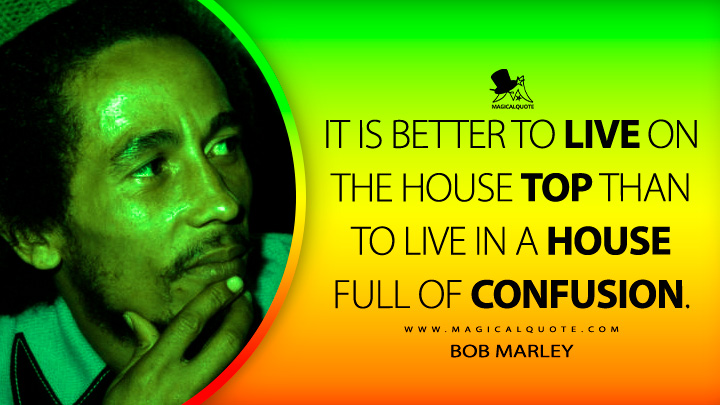 MAGICALQUOTE

IT IS BETTER TO LIVE ON THE HOUSE TOP THAN TO LIVE IN A HOUSE FULL OF CONFUSION.

WWW.MAGICALQUOTE.COM

BOB MARLEY